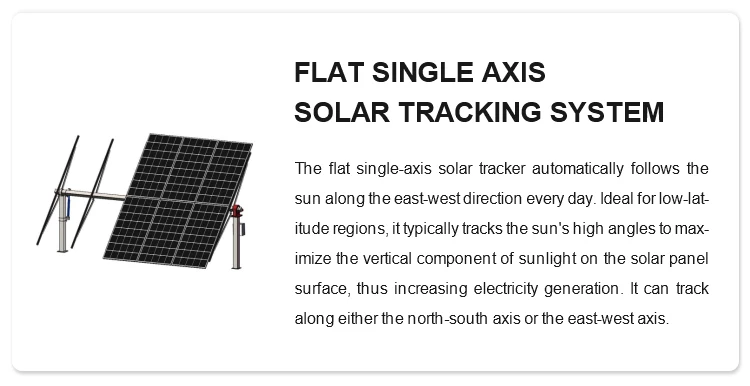 FLAT SINGLE AXIS
SOLAR TRACKING SYSTEM

The flat single-axis solar tracker automatically follows the sun along the east-west direction every day. Ideal for low-latitude regions, it typically tracks the sun's high angles to maximize the vertical component of sunlight on the solar panel surface, thus increasing electricity generation. It can track along either the north-south axis or the east-west axis.